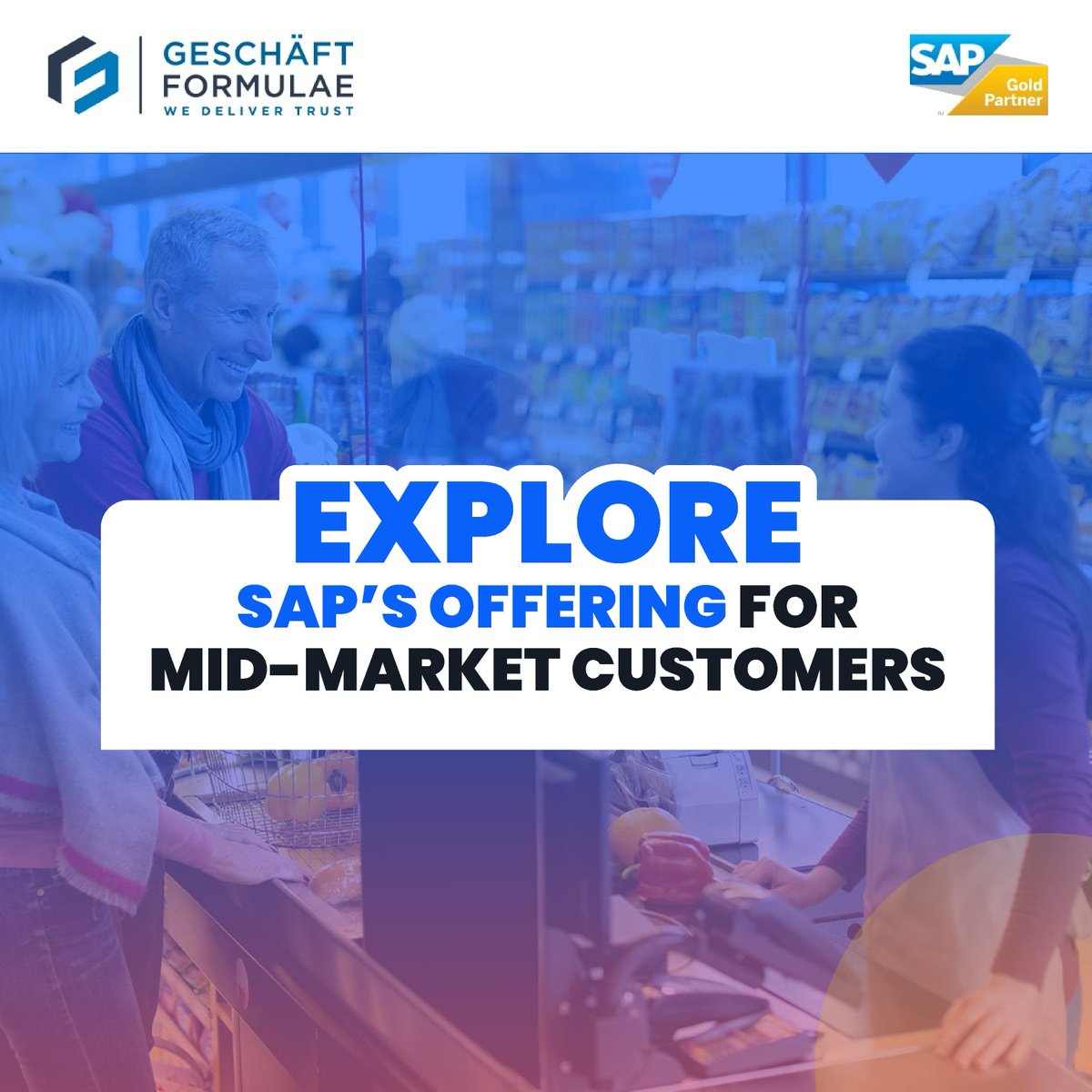 GESCHÄFT FORMULAE
WE DELIVER TRUST

SAP Gold Partner

EXPLORE
SAP'S OFFERING FOR
MID-MARKET CUSTOMERS